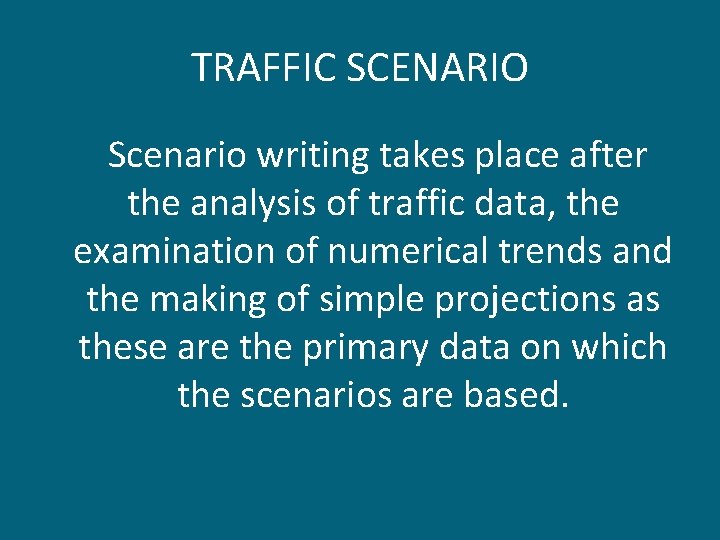 TRAFFIC SCENARIO

Scenario writing takes place after the analysis of traffic data, the examination of numerical trends and the making of simple projections as these are the primary data on which the scenarios are based.